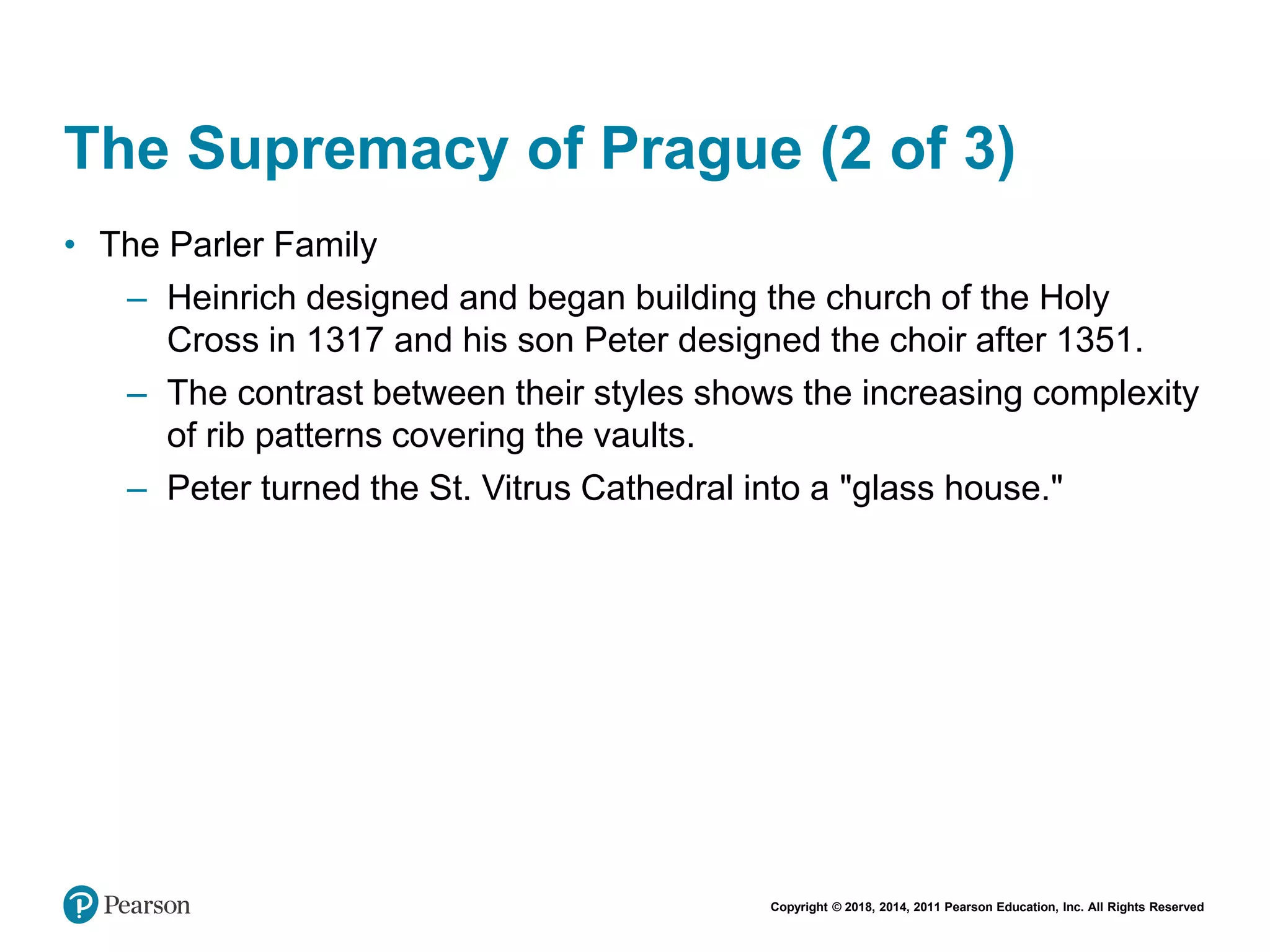 The Supremacy of Prague (2 of 3)

• The Parler Family

– Heinrich designed and began building the church of the Holy Cross in 1317 and his son Peter designed the choir after 1351.

– The contrast between their styles shows the increasing complexity of rib patterns covering the vaults.

– Peter turned the St. Vitrus Cathedral into a "glass house."

Pearson

Copyright © 2018, 2014, 2011 Pearson Education, Inc. All Rights Reserved